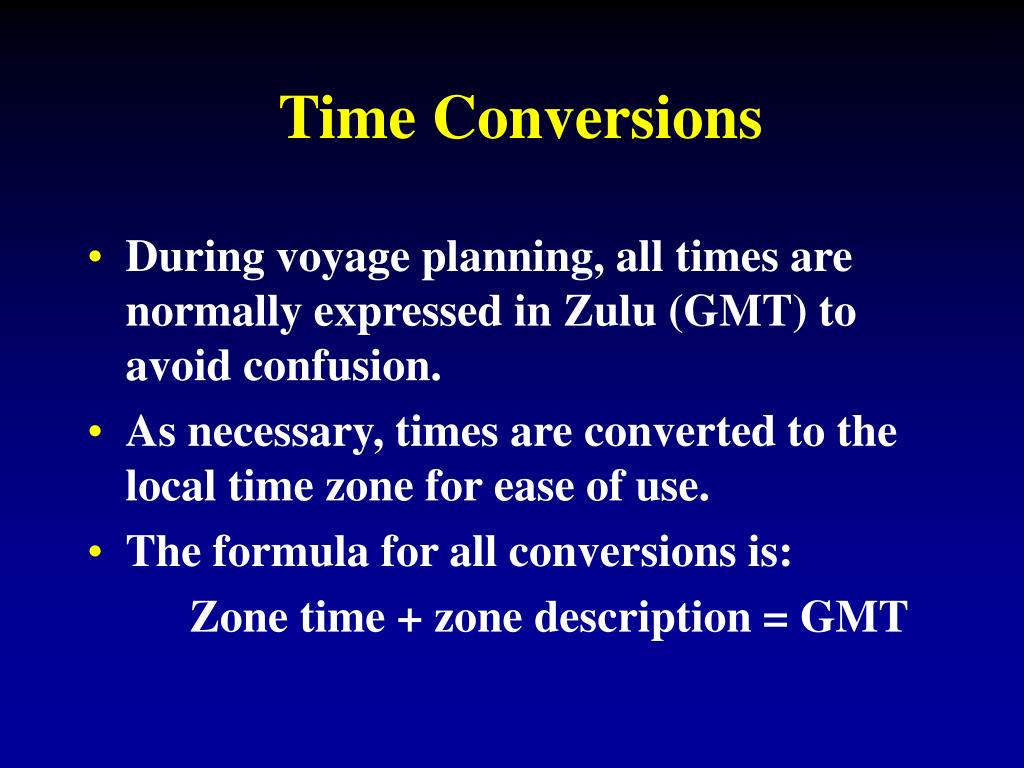 Time Conversions

• During voyage planning, all times are normally expressed in Zulu (GMT) to avoid confusion.
• As necessary, times are converted to the local time zone for ease of use.
• The formula for all conversions is:

Zone time + zone description = GMT